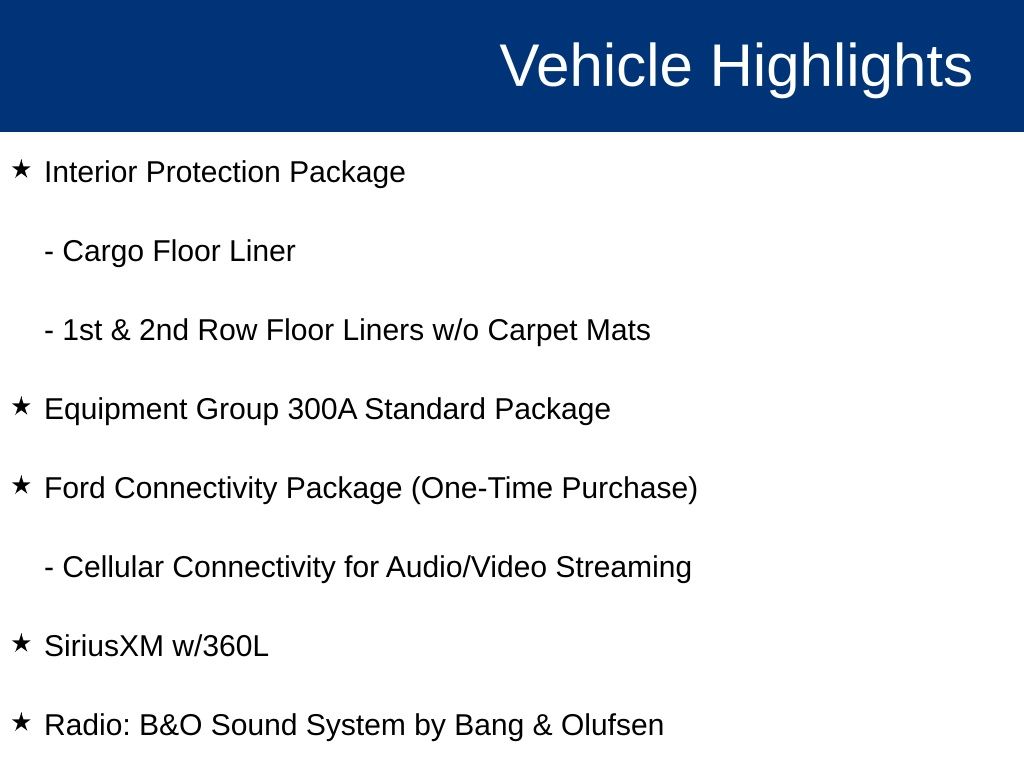 Vehicle Highlights

★ Interior Protection Package

- Cargo Floor Liner

- 1st & 2nd Row Floor Liners w/o Carpet Mats

★ Equipment Group 300A Standard Package

★ Ford Connectivity Package (One-Time Purchase)

- Cellular Connectivity for Audio/Video Streaming

★ SiriusXM w/360L

★ Radio: B&O Sound System by Bang & Olufsen